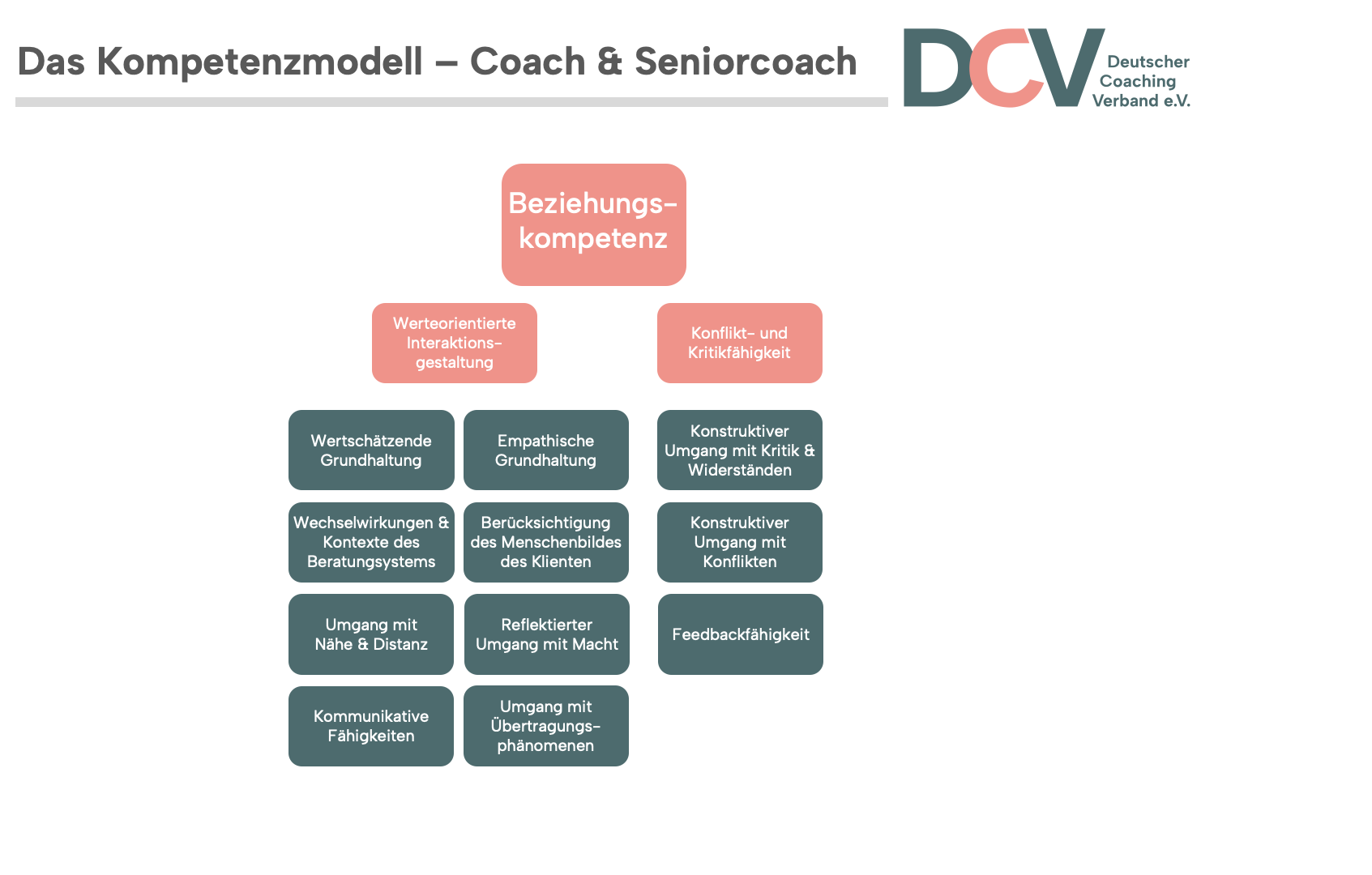 Das Kompetenzmodell – Coach & Seniorcoach

DCV Deutscher Coaching Verband e.V.

Beziehungskompetenz

Werteorientierte Interaktionsgestaltung

Konflikt- und Kritikfähigkeit

Wertschätzende Grundhaltung

Empathische Grundhaltung

Wechselwirkungen & Kontexte des Beratungsystems

Berücksichtigung des Menschenbildes des Klienten

Umgang mit Nähe & Distanz

Reflektierter Umgang mit Macht

Kommunikative Fähigkeiten

Umgang mit Übertragungsphänomenen

Konstruktiver Umgang mit Kritik & Widerständen

Konstruktiver Umgang mit Konflikten

Feedbackfähigkeit